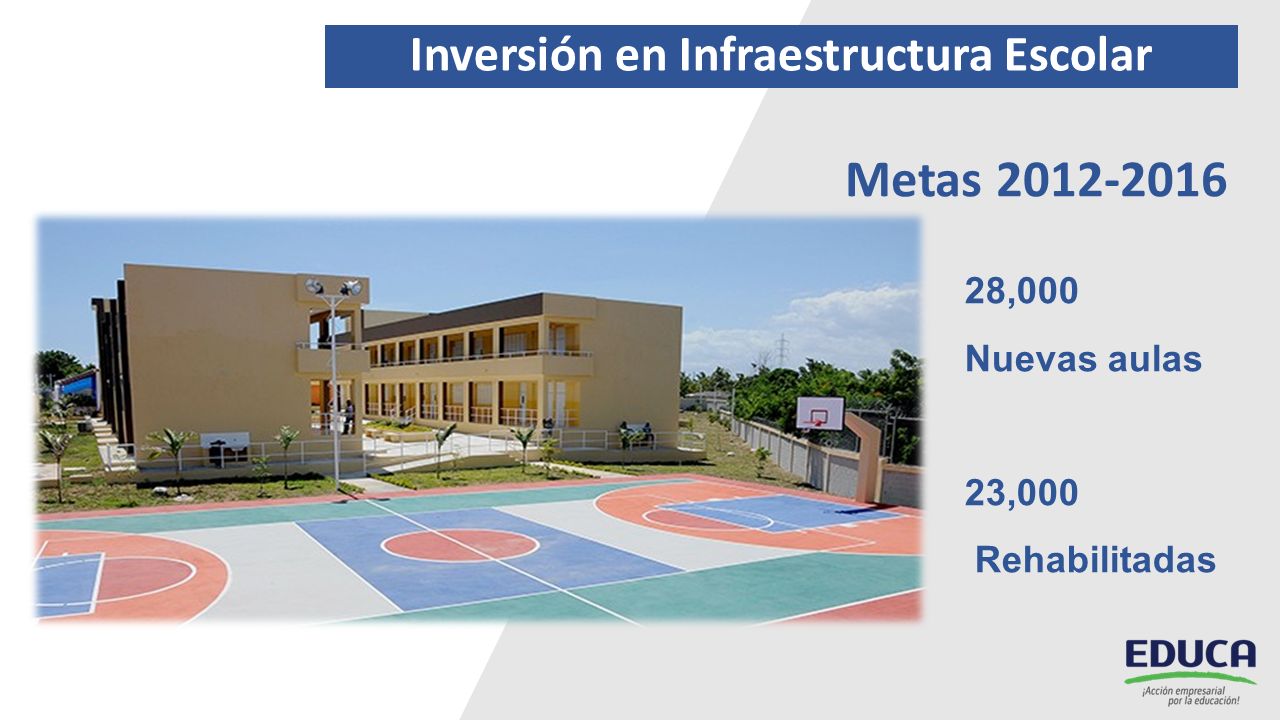 Inversión en Infraestructura Escolar

Metas 2012-2016

28,000

Nuevas aulas

23,000

Rehabilitadas

EDUCA
¡Acción empresarial por la educación!